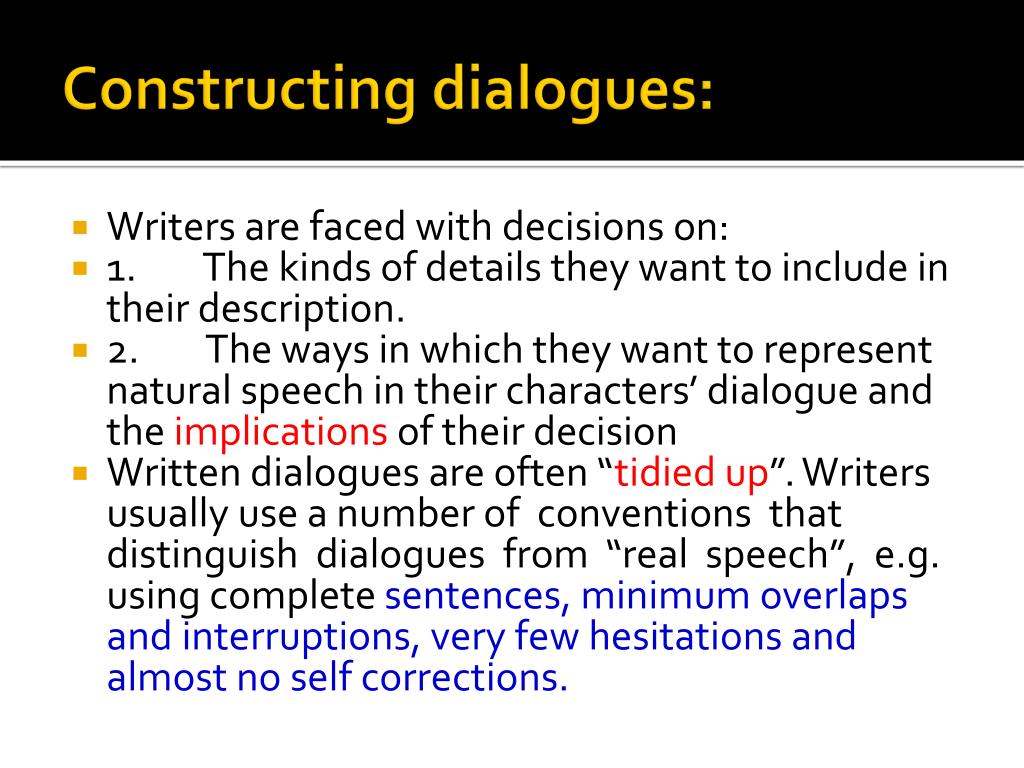 Constructing dialogues:

Writers are faced with decisions on:

1. The kinds of details they want to include in their description.

2. The ways in which they want to represent natural speech in their characters' dialogue and the implications of their decision

Written dialogues are often "tidied up". Writers usually use a number of conventions that distinguish dialogues from "real speech", e.g. using complete sentences, minimum overlaps and interruptions, very few hesitations and almost no self corrections.